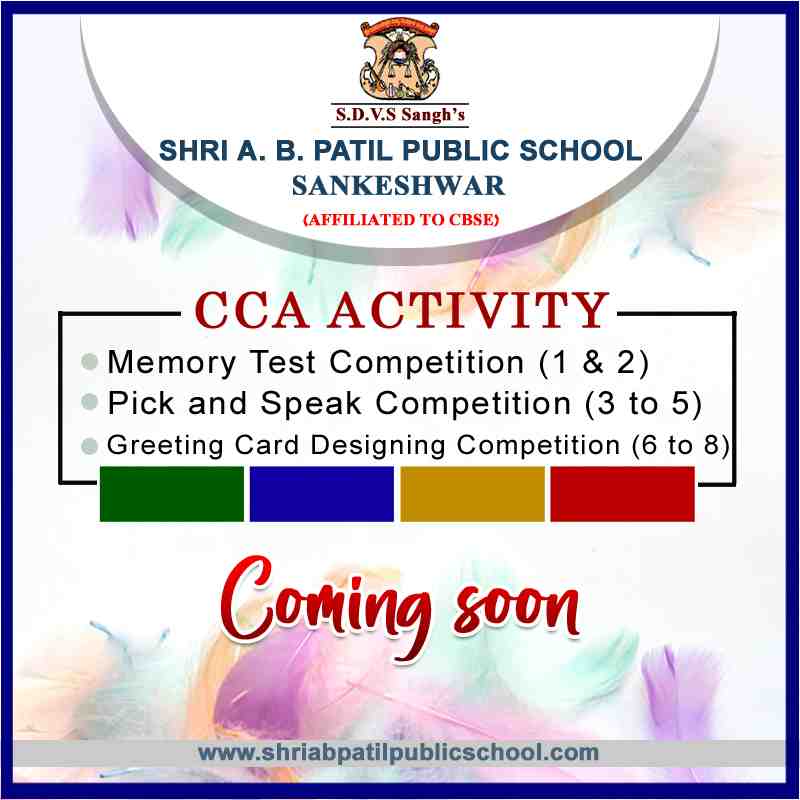 S.D.V.S Sangh's
SHRI A. B. PATIL PUBLIC SCHOOL
SANKESHWAR
(AFFILIATED TO CBSE)

CCA ACTIVITY
Memory Test Competition (1 & 2)
Pick and Speak Competition (3 to 5)
Greeting Card Designing Competition (6 to 8)

Coming soon

www.shriabpatilpublicschool.com